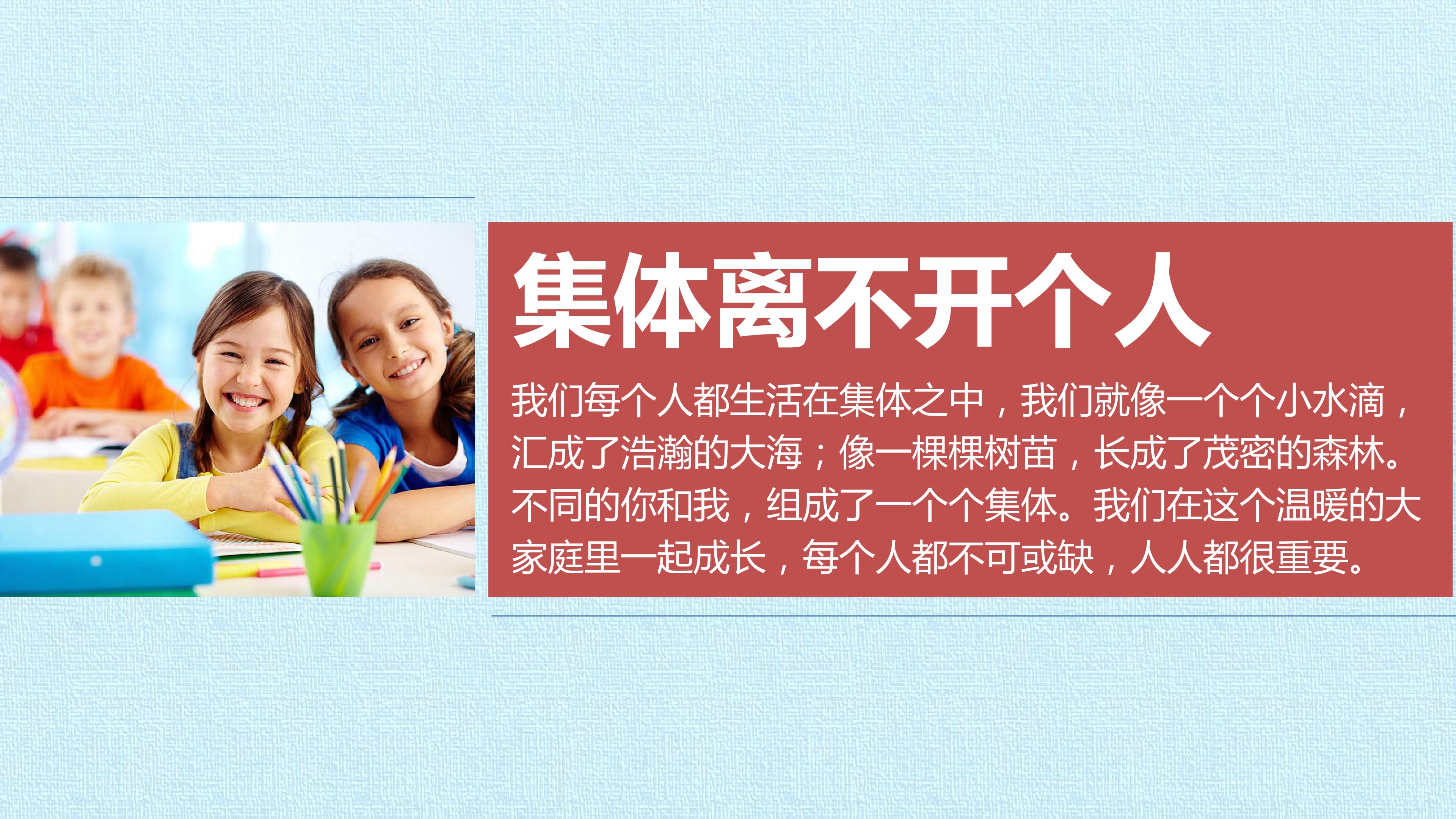 集体离不开个人

我们每个人都生活在集体之中，我们就像一个个小水滴，汇成了浩瀚的大海；像一棵棵树苗，长成了茂密的森林。不同的你和我，组成了一个个集体。我们在这个温暖的大家庭里一起成长，每个人都不可或缺，人人都很重要。